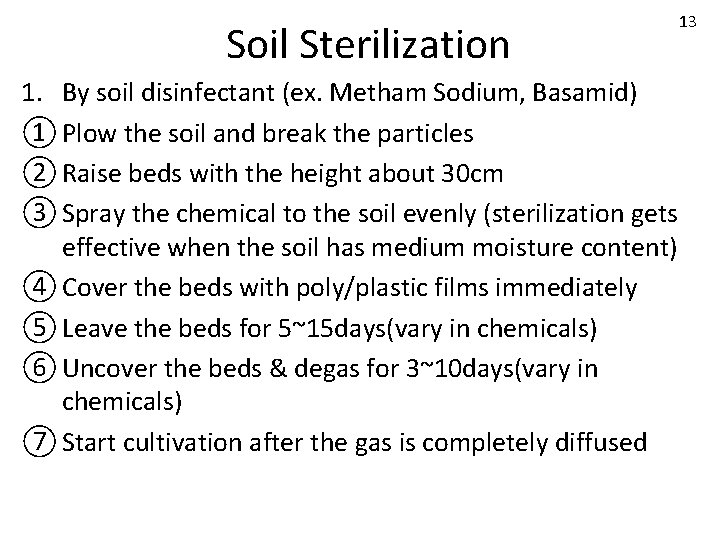 13

Soil Sterilization

1. By soil disinfectant (ex. Metham Sodium, Basamid)

① Plow the soil and break the particles

② Raise beds with the height about 30cm

③ Spray the chemical to the soil evenly (sterilization gets effective when the soil has medium moisture content)

④ Cover the beds with poly/plastic films immediately

⑤ Leave the beds for 5~15days(vary in chemicals)

⑥ Uncover the beds & degas for 3~10days(vary in chemicals)

⑦ Start cultivation after the gas is completely diffused